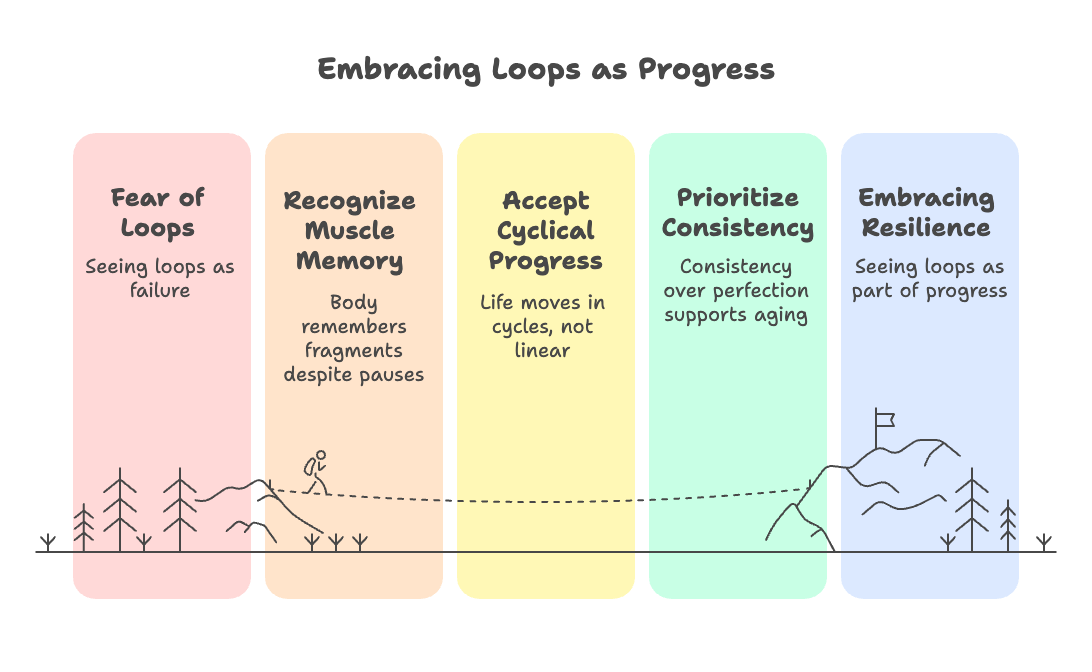 Embracing Loops as Progress

Fear of Loops

Seeing loops as failure

Recognize Muscle Memory

Body remembers fragments despite pauses

Accept Cyclical Progress

Life moves in cycles, not linear

Prioritize Consistency

Consistency over perfection supports aging

Embracing Resilience

Seeing loops as part of progress